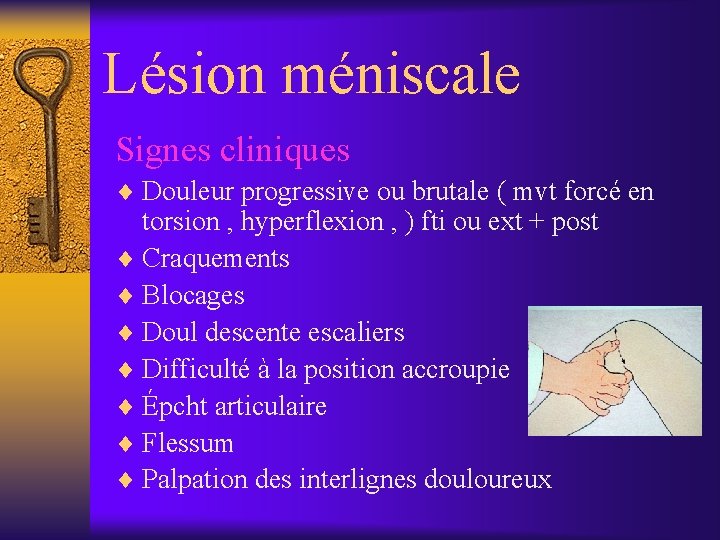 Lésion méniscale

Signes cliniques

♦ Douleur progressive ou brutale ( mvt forcé en torsion , hyperflexion , ) fti ou ext + post
♦ Craquements
♦ Blocages
♦ Doul descente escaliers
♦ Difficulté à la position accroupie
♦ Épcht articulaire
♦ Flessum
♦ Palpation des interlignes douloureux